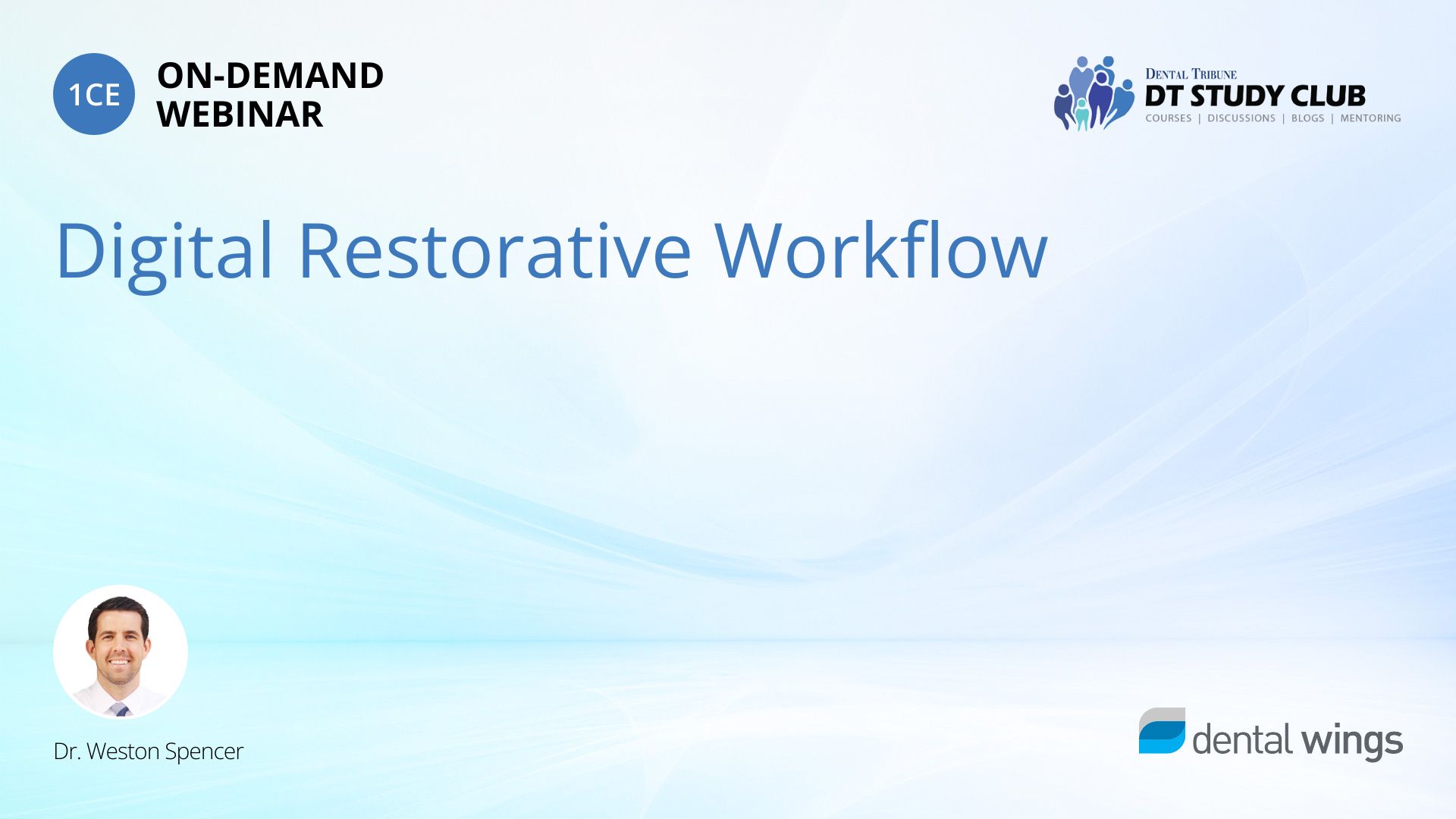 1CE ON-DEMAND WEBINAR

DENTAL TRIBUNE
DT STUDY CLUB
COURSES | DISCUSSIONS | BLOGS | MENTORING

Digital Restorative Workflow

Dr. Weston Spencer

dental wings